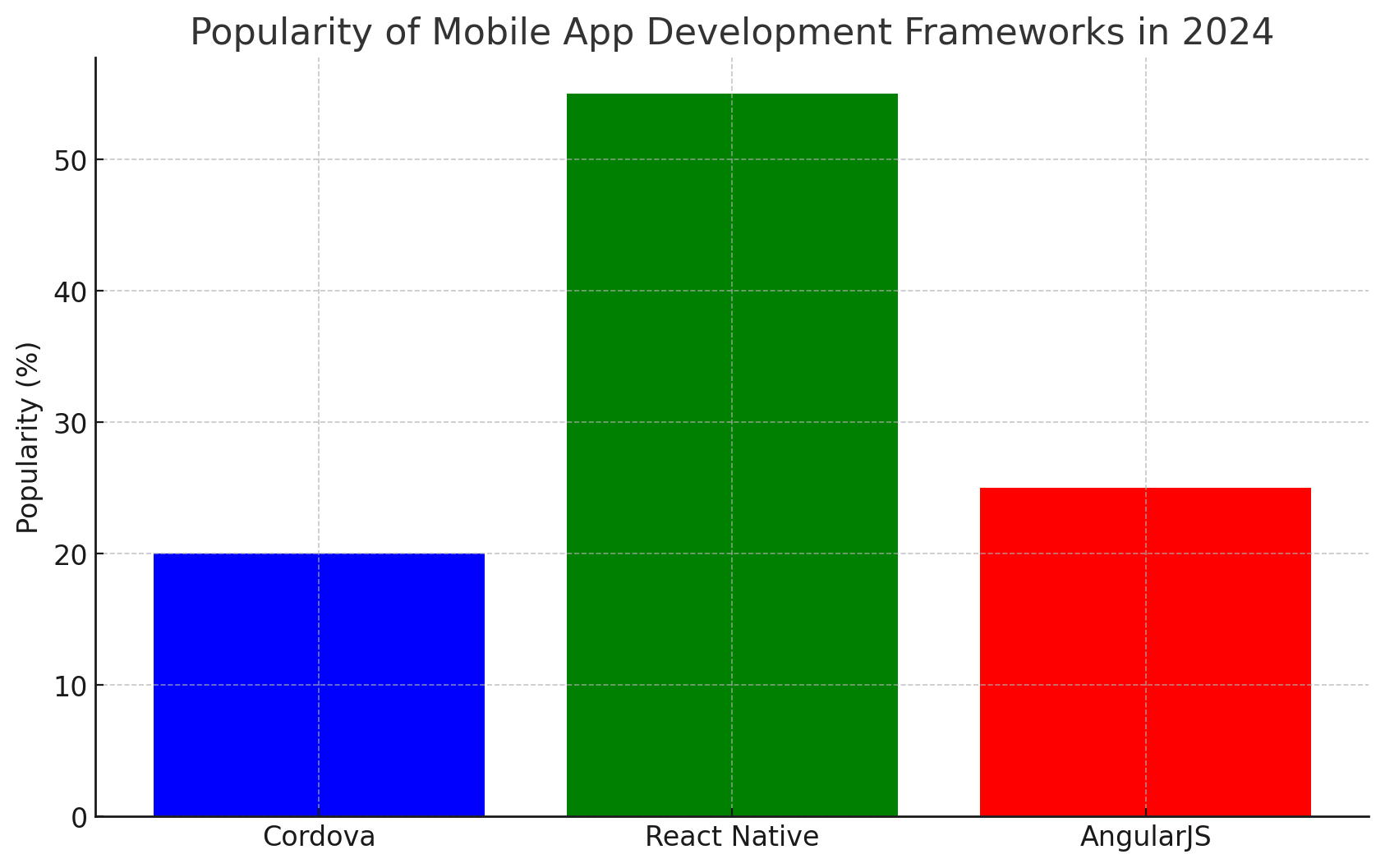 Popularity of Mobile App Development Frameworks in 2024

Popularity (%)

50
40
30
20
10
0

Cordova
React Native
AngularJS